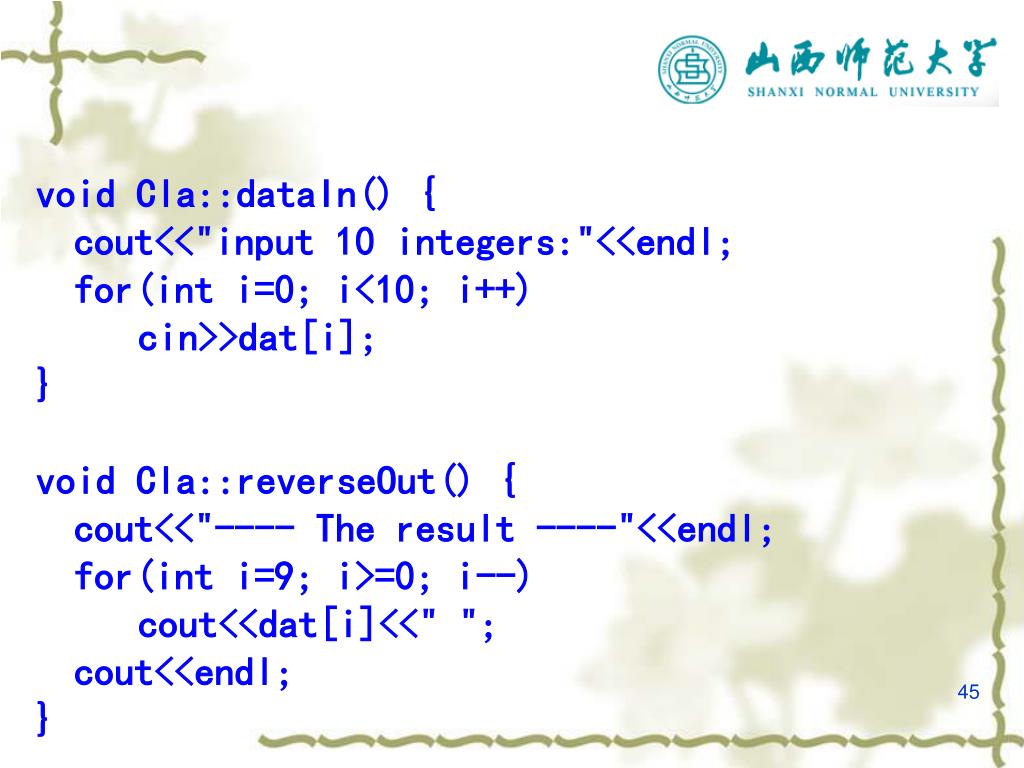 山西师范大学
SHANXI NORMAL UNIVERSITY

void Cla::dataIn() {
cout<<"input 10 integers:"<<endl;
for(int i=0; i<10; i++)
cin>>dat[i];
}

void Cla::reverseOut() {
cout<<"---- The result ----"<<endl;
for(int i=9; i>=0; i--)
cout<<dat[i]<<" ";
cout<<endl;
}

45